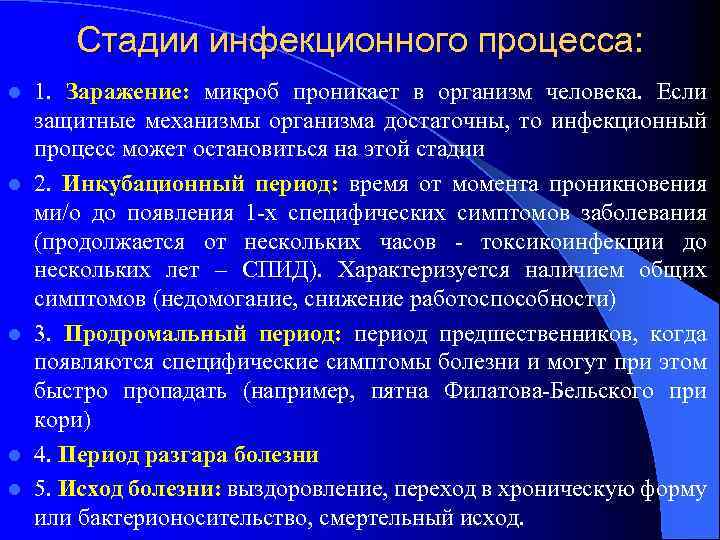 Стадии инфекционного процесса:

1. Заражение: микроб проникает в организм человека. Если защитные механизмы организма достаточны, то инфекционный процесс может остановиться на этой стадии

2. Инкубационный период: время от момента проникновения ми/о до появления 1-х специфических симптомов заболевания (продолжается от нескольких часов - токсикоинфекции до нескольких лет – СПИД). Характеризуется наличием общих симптомов (недомогание, снижение работоспособности)

3. Продромальный период: период предшественников, когда появляются специфические симптомы болезни и могут при этом быстро пропадать (например, пятна Филатова-Бельского при кори)

4. Период разгара болезни

5. Исход болезни: выздоровление, переход в хроническую форму или бактерионосительство, смертельный исход.